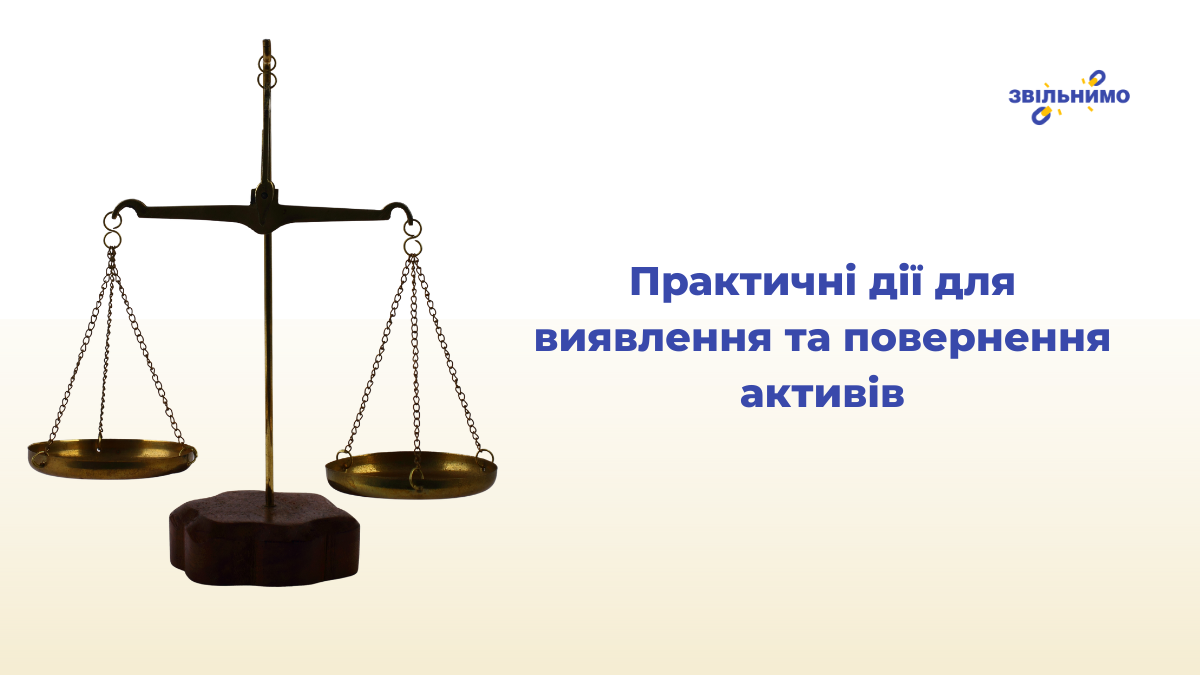 ЗВІЛЬНИМО

Практичні дії для виявлення та повернення активів